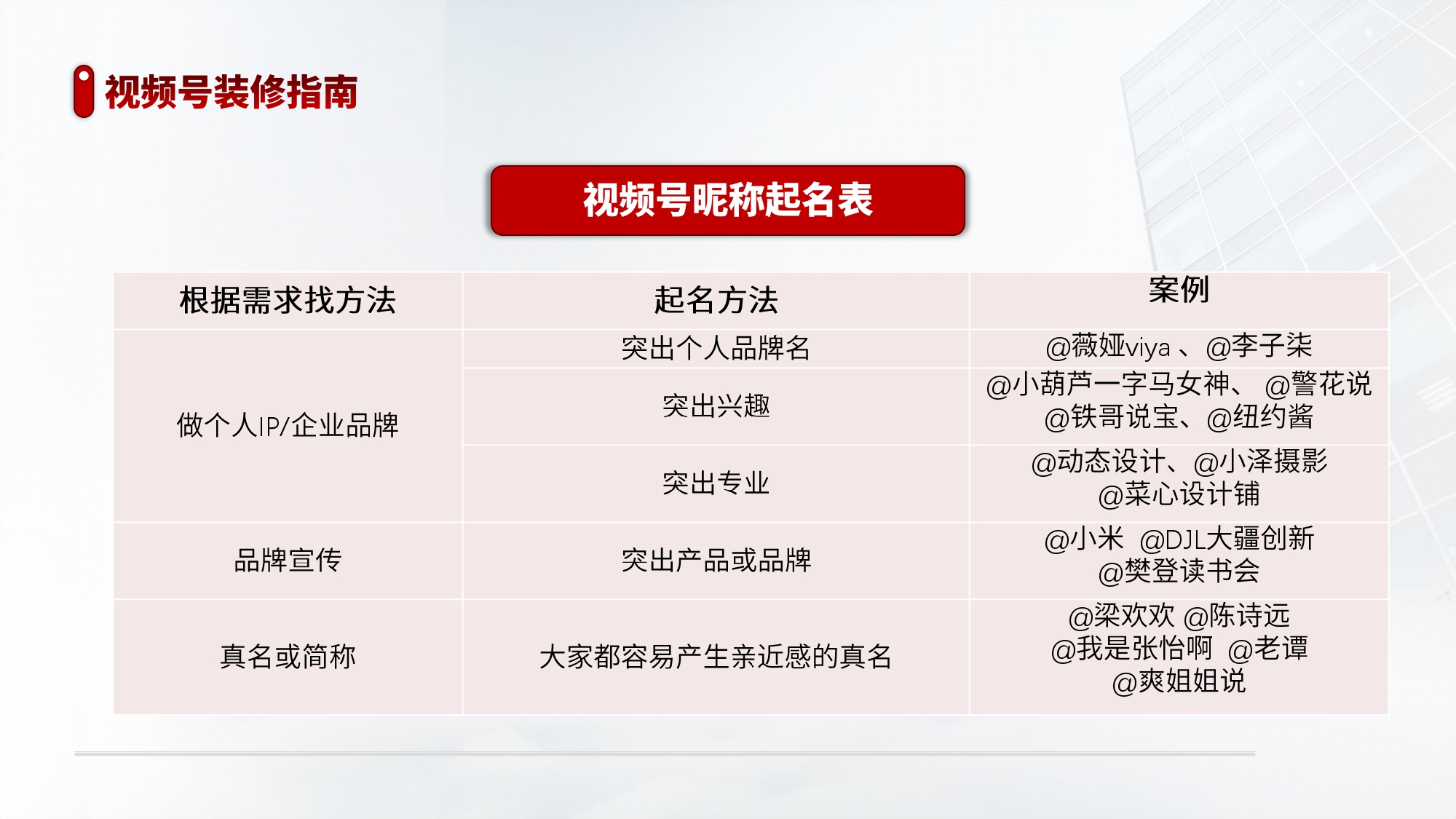 视频号装修指南

视频号昵称起名表

| 根据需求找方法 | 起名方法 | 案例 |
|---|---|---|
| 做个人IP/企业品牌 | 突出个人品牌名 | @薇娅viya 、@李子柒 |
| | 突出兴趣 | @小葫芦一字马女神、 @警花说 @铁哥说宝、@纽约酱 |
| | 突出专业 | @动态设计、@小泽摄影 @菜心设计铺 |
| 品牌宣传 | 突出产品或品牌 | @小米 @DJL大疆创新 @樊登读书会 |
| 真名或简称 | 大家都容易产生亲近感的真名 | @梁欢欢 @陈诗远 @我是张怡啊 @老谭 @爽姐姐说 |